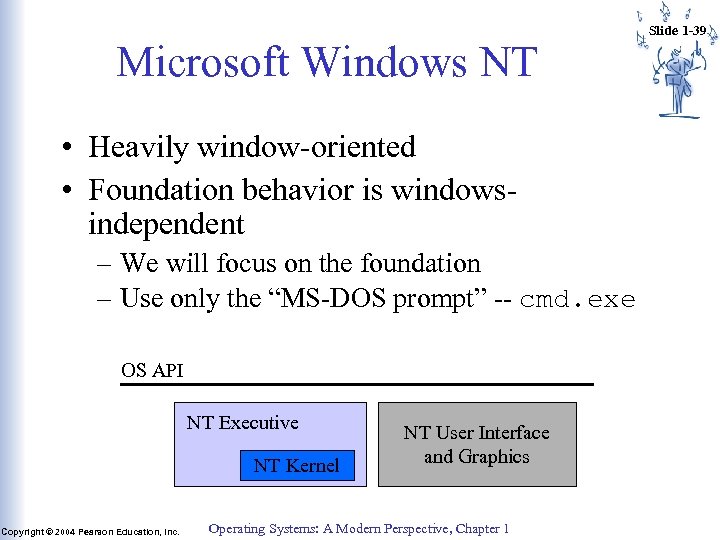 Slide 1-39

Microsoft Windows NT

• Heavily window-oriented
• Foundation behavior is windows-independent
 – We will focus on the foundation
 – Use only the “MS-DOS prompt” -- cmd.exe

OS API

NT Executive

NT Kernel

NT User Interface and Graphics

Copyright © 2004 Pearson Education, Inc.

Operating Systems: A Modern Perspective, Chapter 1